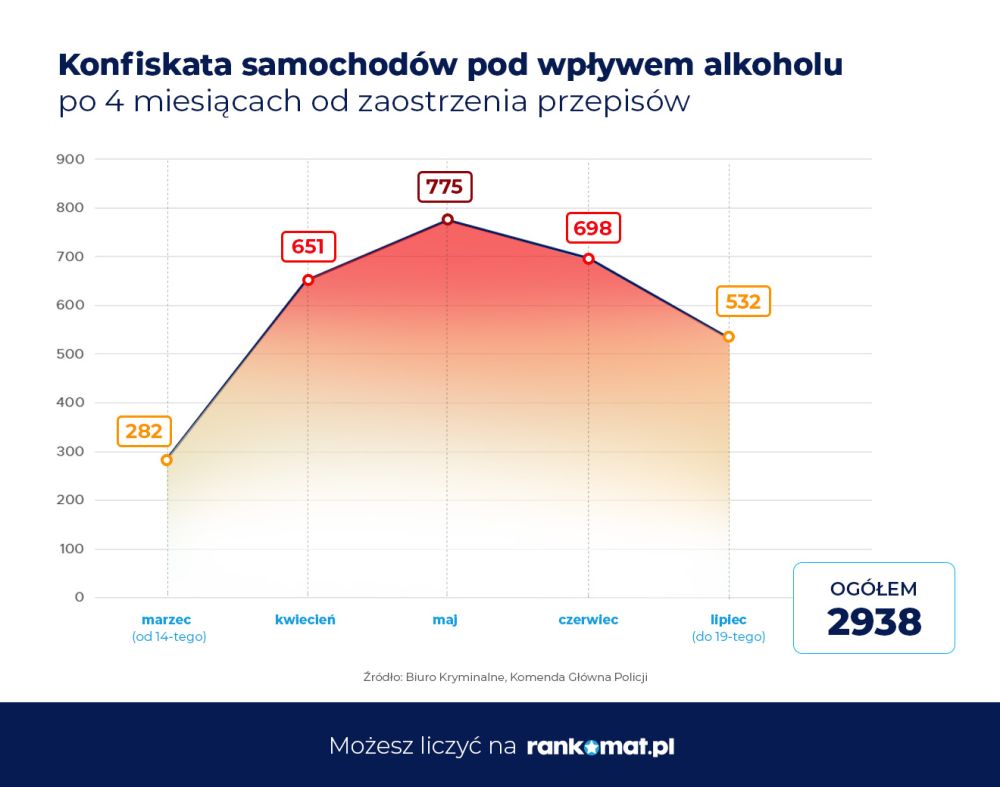 Konfiskata samochodów pod wpływem alkoholu
po 4 miesiącach od zaostrzenia przepisów

900
800
700
600
500
400
300
200
100
0

282
651
775
698
532

marzec
(od 14-tego)
kwiecień
maj
czerwiec
lipiec
(do 19-tego)

OGÓŁEM
2938

Źródło: Biuro Kryminalne, Komenda Główna Policji

Możesz liczyć na rankomat.pl